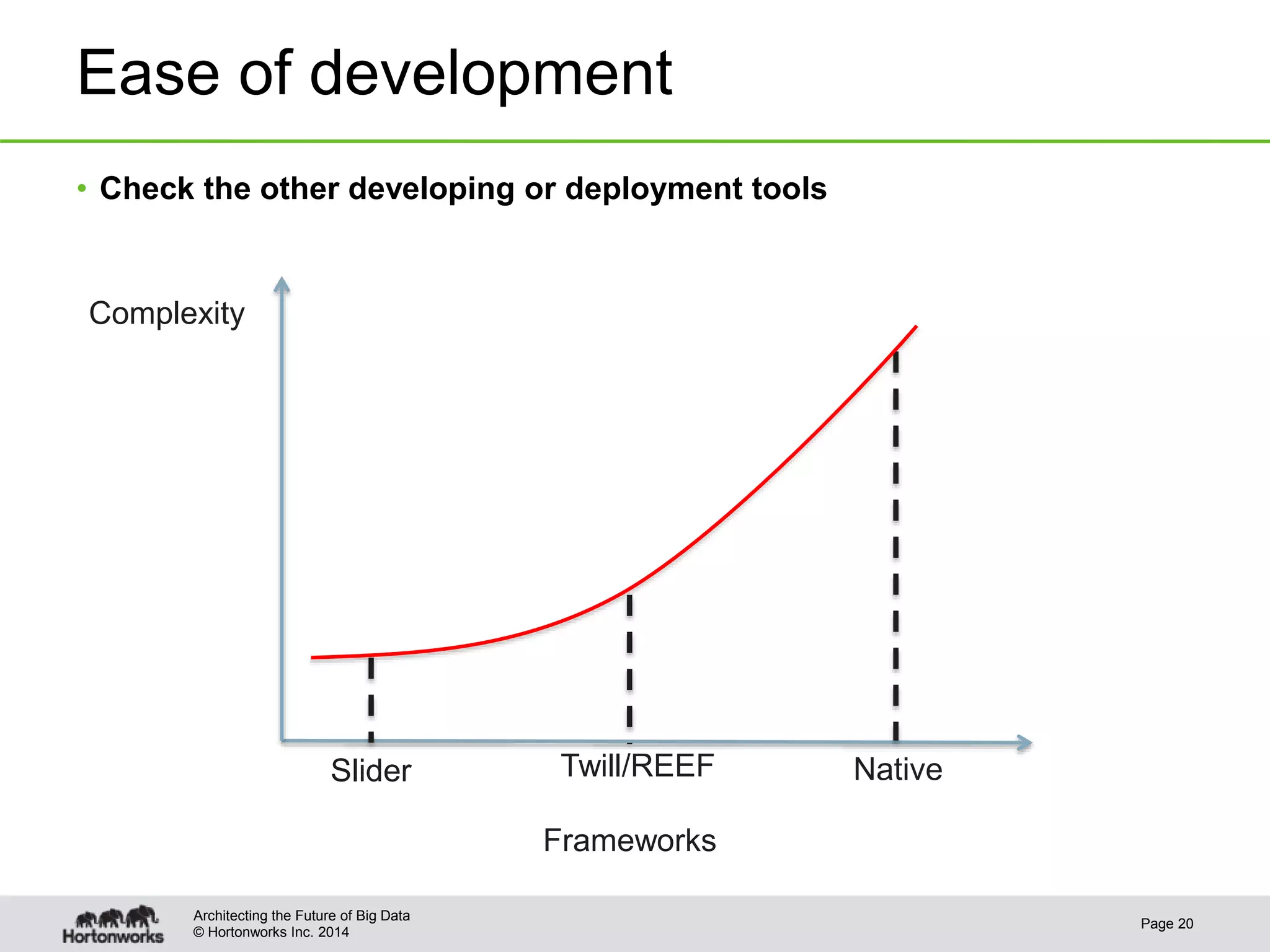 Ease of development

• Check the other developing or deployment tools

Complexity

Slider

Twill/REEF

Native

Frameworks

Hortonworks

Architecting the Future of Big Data
© Hortonworks Inc. 2014

Page 20